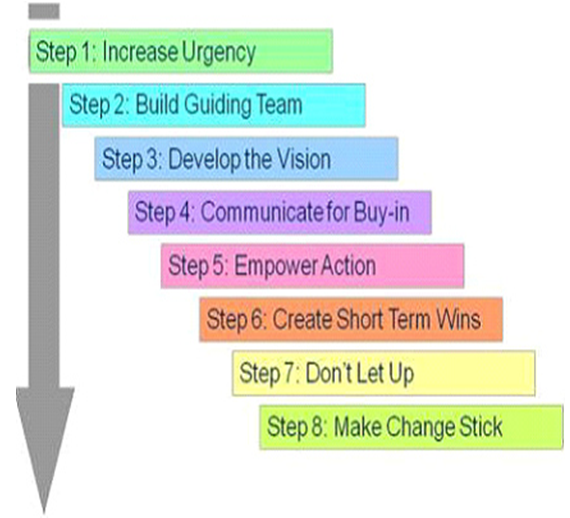 Step 1: Increase Urgency

Step 2: Build Guiding Team

Step 3: Develop the Vision

Step 4: Communicate for Buy-in

Step 5: Empower Action

Step 6: Create Short Term Wins

Step 7: Don't Let Up

Step 8: Make Change Stick